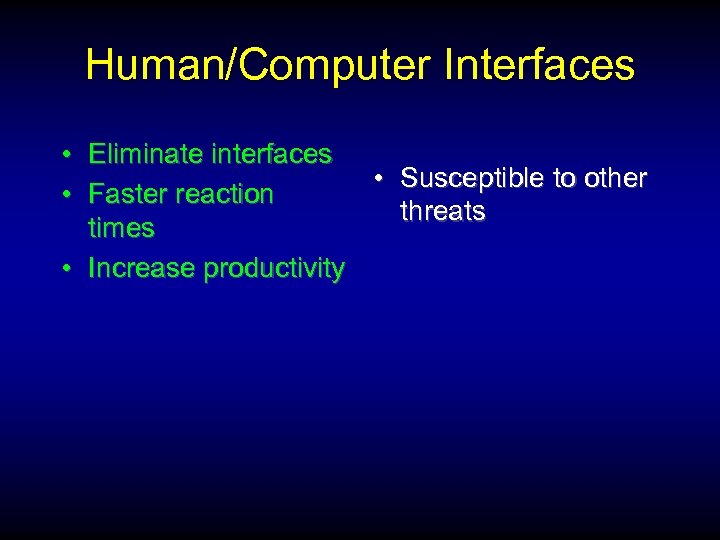 Human/Computer Interfaces

• Eliminate interfaces
• Faster reaction times
• Increase productivity

• Susceptible to other threats